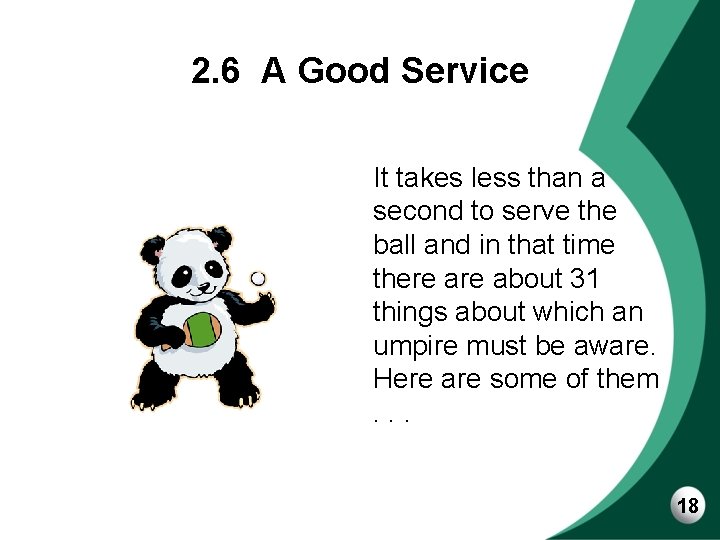 2.6 A Good Service

It takes less than a second to serve the ball and in that time there are about 31 things about which an umpire must be aware. Here are some of them . . .

18